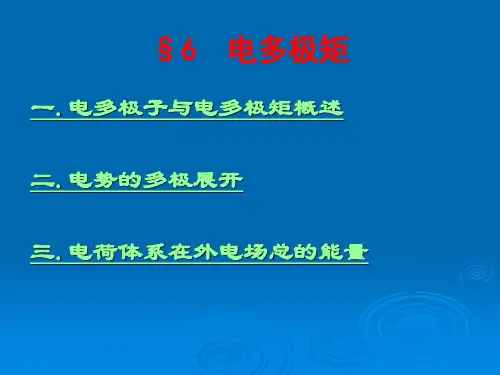 §6 电多极矩

一. 电多极子与电多极矩概述

二. 电势的多极展开

三. 电荷体系在外电场总的能量